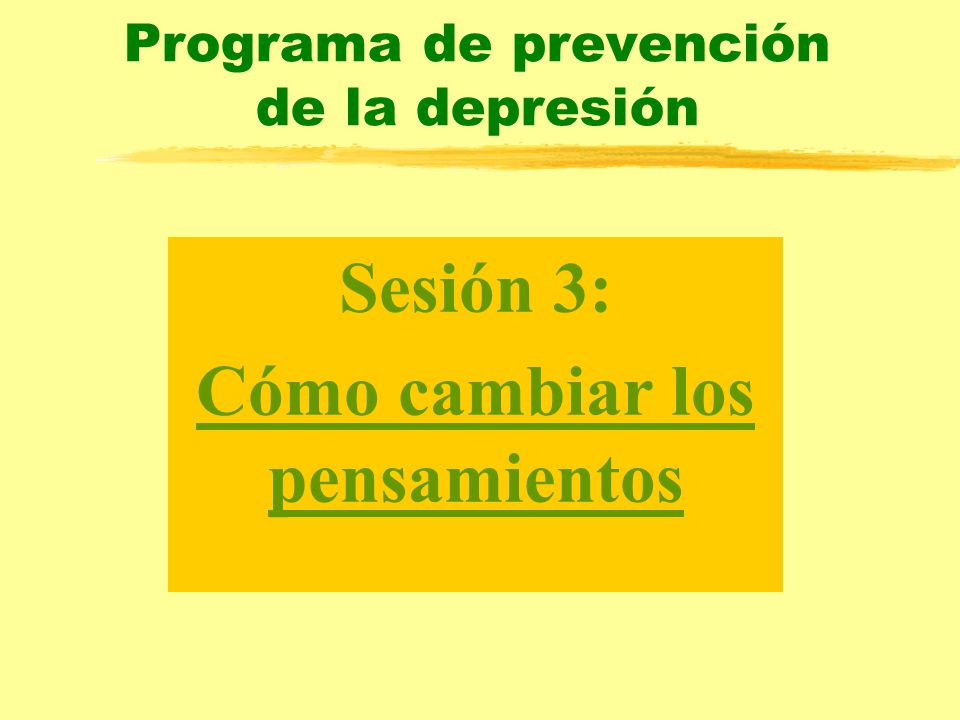 Programa de prevención de la depresión

Sesión 3:

Cómo cambiar los pensamientos